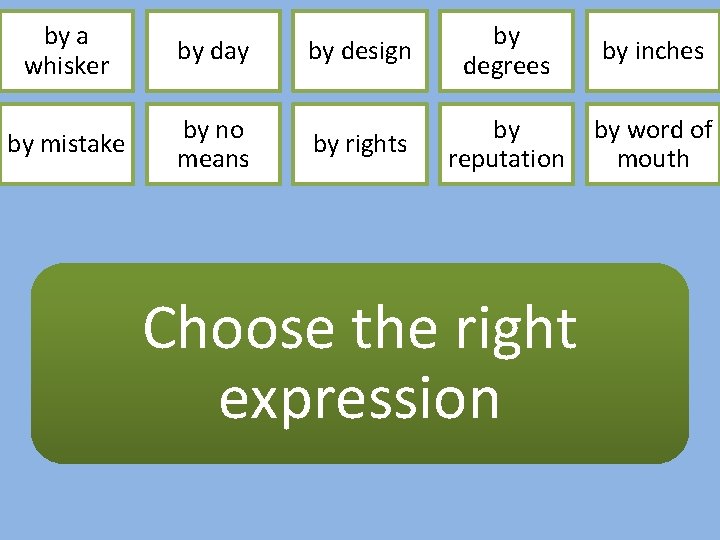 by a whisker

by day

by design

by degrees

by inches

by mistake

by no means

by rights

by reputation

by word of mouth

Choose the right expression